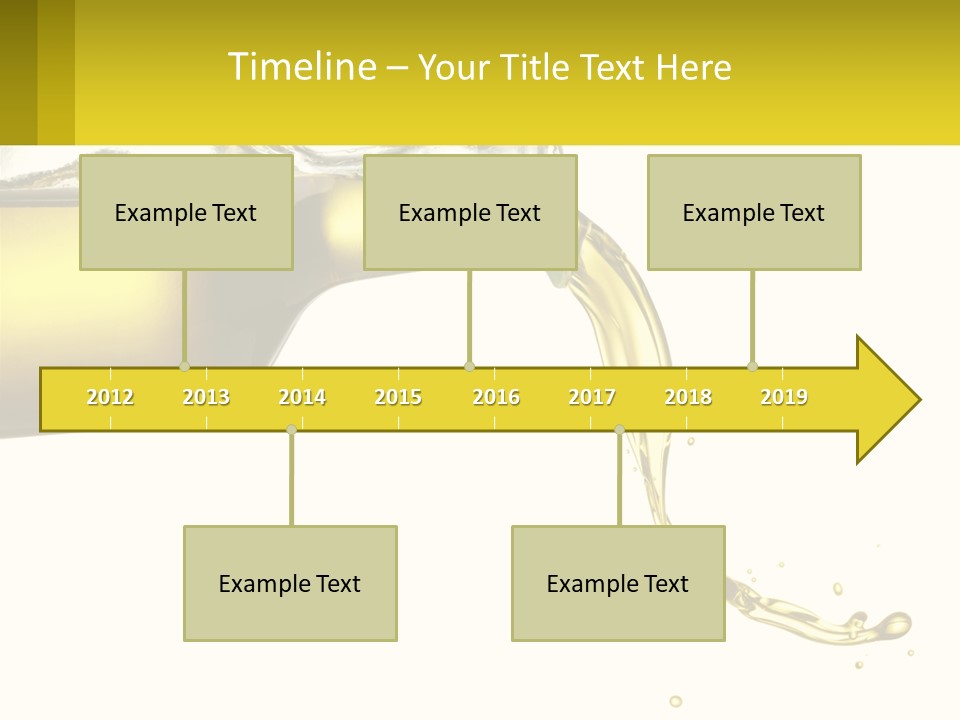 Timeline – Your Title Text Here

Example Text

Example Text

Example Text

2012 2013 2014 2015 2016 2017 2018 2019

Example Text

Example Text